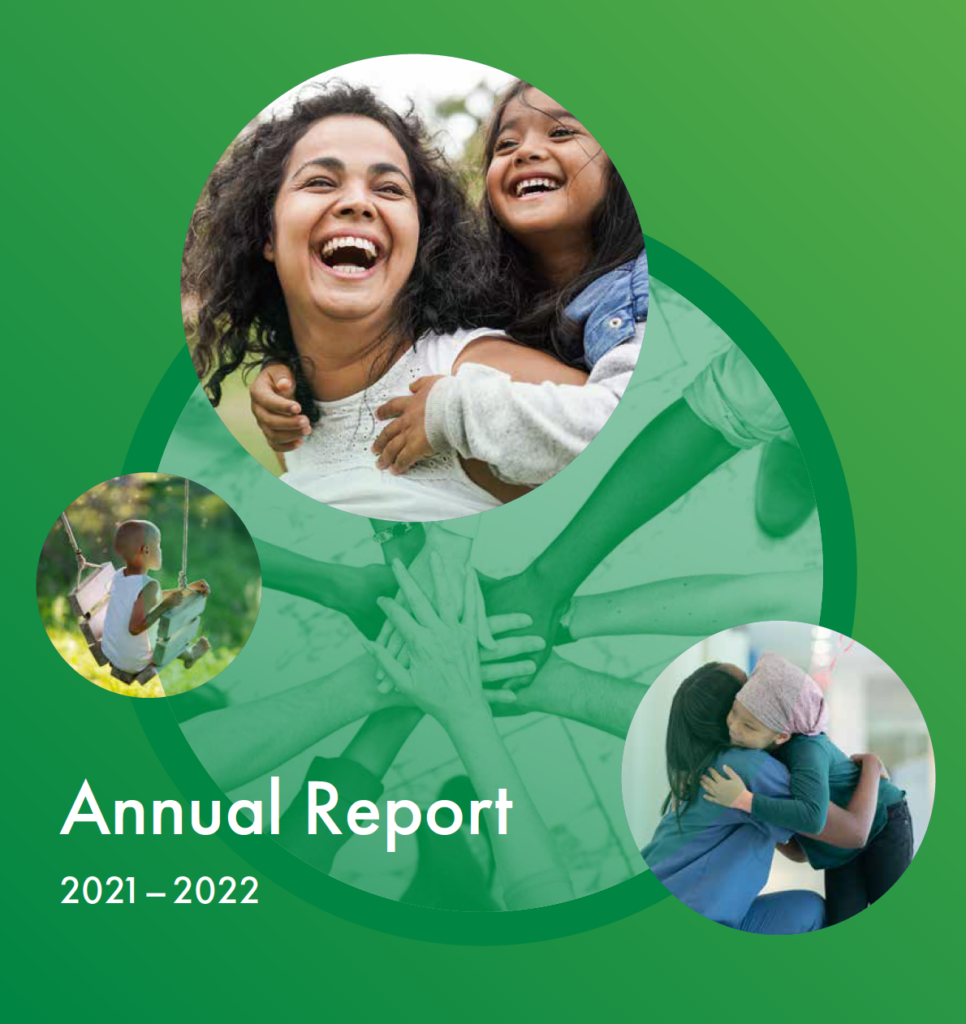 Annual Report

2021 – 2022